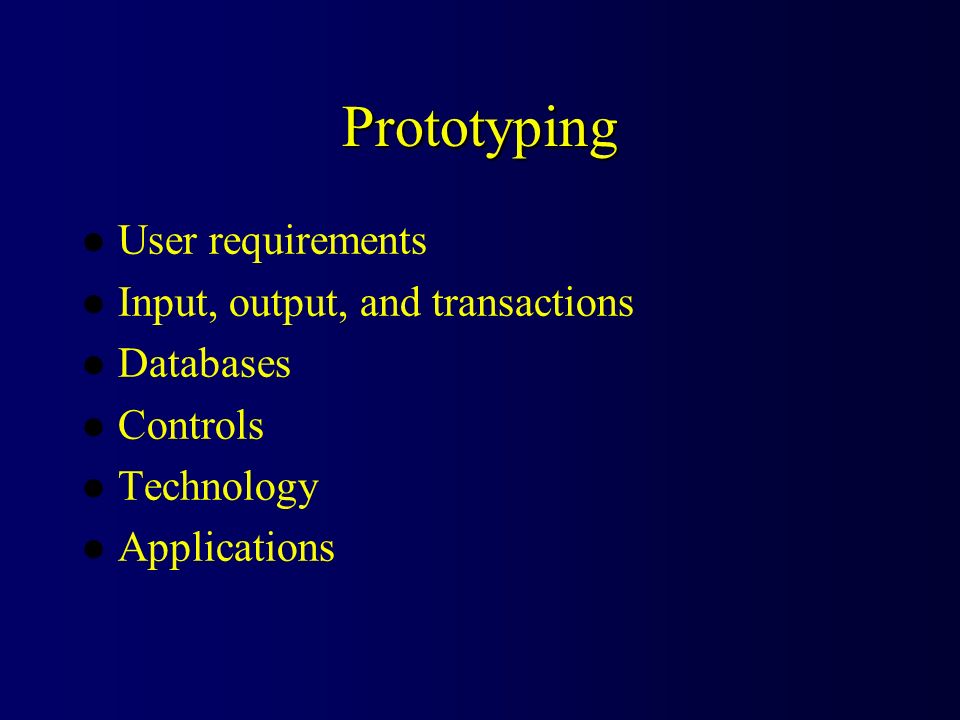 Prototyping

- User requirements
- Input, output, and transactions
- Databases
- Controls
- Technology
- Applications